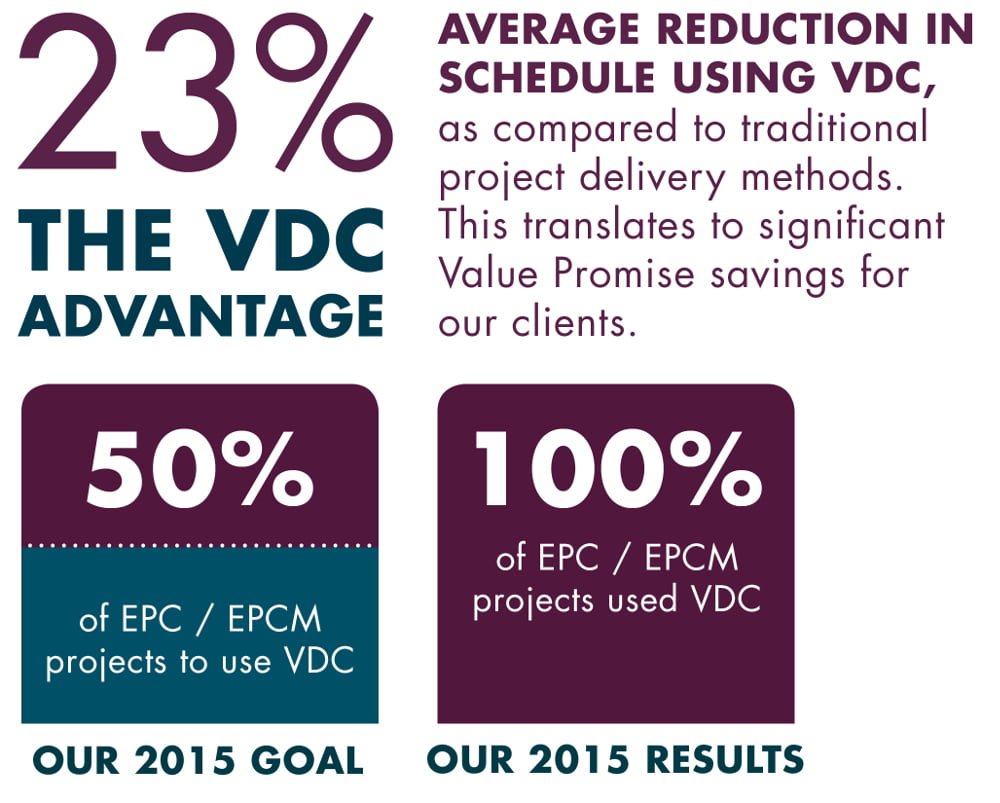 23%

THE VDC ADVANTAGE

AVERAGE REDUCTION IN SCHEDULE USING VDC, as compared to traditional project delivery methods. This translates to significant Value Promise savings for our clients.

50%

of EPC / EPCM projects to use VDC

OUR 2015 GOAL

100%

of EPC / EPCM projects used VDC

OUR 2015 RESULTS